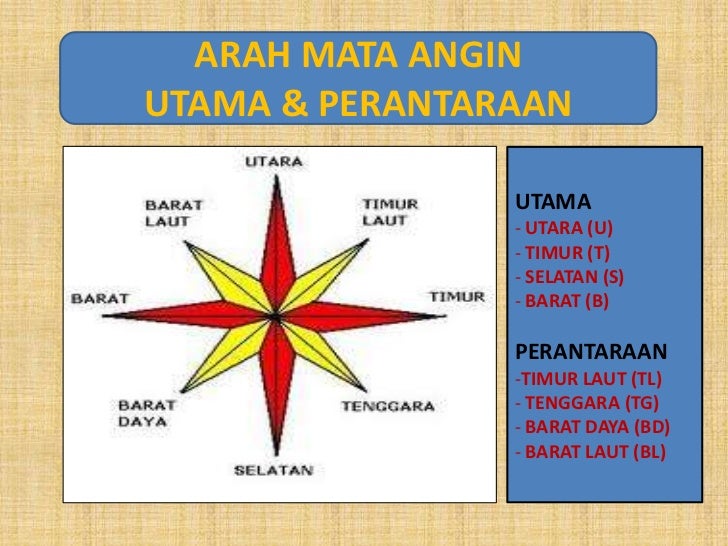 ARAH MATA ANGIN
UTAMA & PERANTARAAN

UTARA

BARAT LAUT

TIMUR LAUT

BARAT

TIMUR

BARAT DAYA

TENGGARA

SELATAN

UTAMA
- UTARA (U)
- TIMUR (T)
- SELATAN (S)
- BARAT (B)

PERANTARAAN
-TIMUR LAUT (TL)
- TENGGARA (TG)
- BARAT DAYA (BD)
- BARAT LAUT (BL)